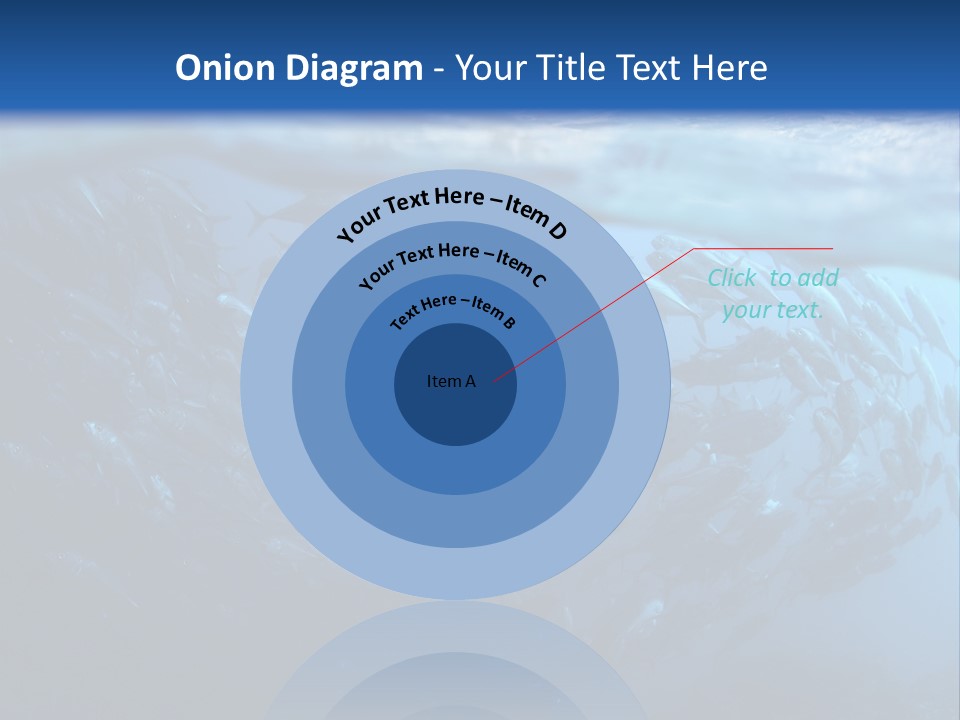 Onion Diagram - Your Title Text Here

Your Text Here – Item D

Your Text Here – Item C

Text Here – Item B

Item A

Click to add your text.